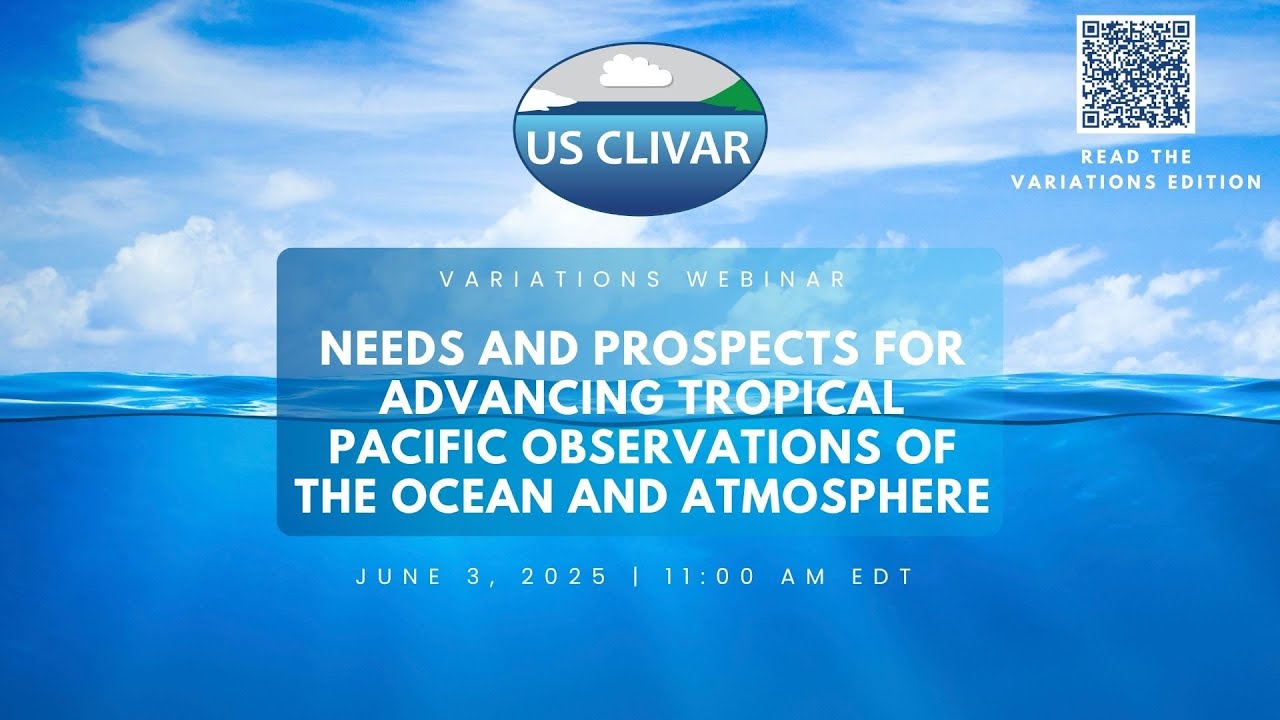 US CLIVAR

READ THE VARIATIONS EDITION

VARIATIONS WEBINAR

NEEDS AND PROSPECTS FOR ADVANCING TROPICAL PACIFIC OBSERVATIONS OF THE OCEAN AND ATMOSPHERE

JUNE 3, 2025 | 11:00 AM EDT